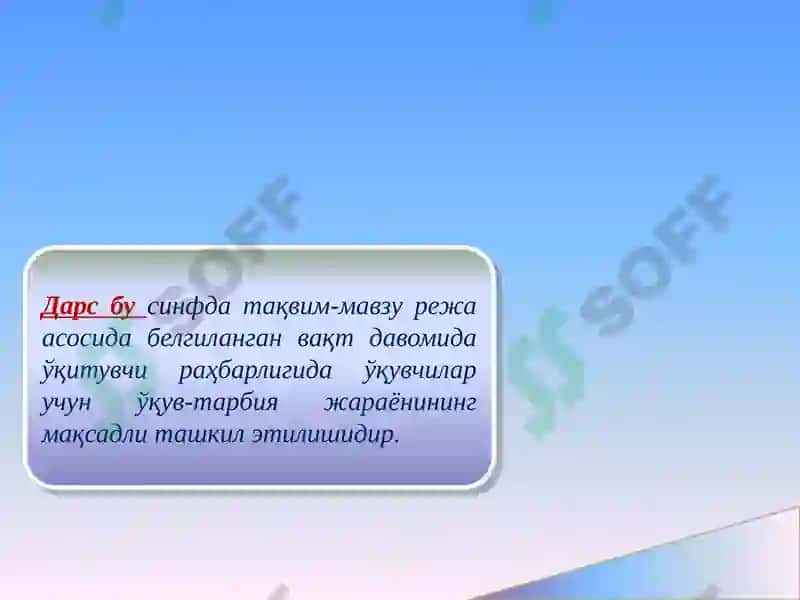 SOFF

SOFF

Дарс бу синфда тақвим-мавзу режа асосида белгиланган вақт давомида ўқитувчи раҳбарлигида ўқувчилар учун ўқув-тарбия жараёнининг мақсадли ташкил этилишидир.